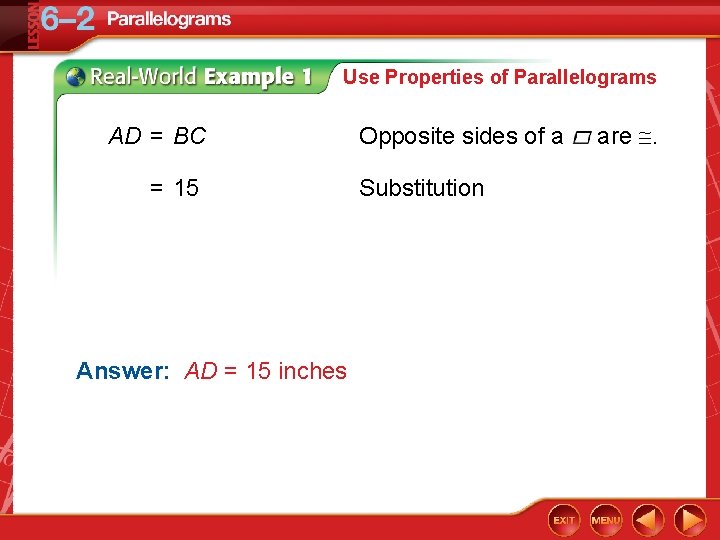 LESSON 6–2 Parallelograms

Real-World Example 1 Use Properties of Parallelograms

$AD = BC$ Opposite sides of a $\square$ are $\cong$.

$= 15$ Substitution

Answer: $AD = 15$ inches

EXIT MENU